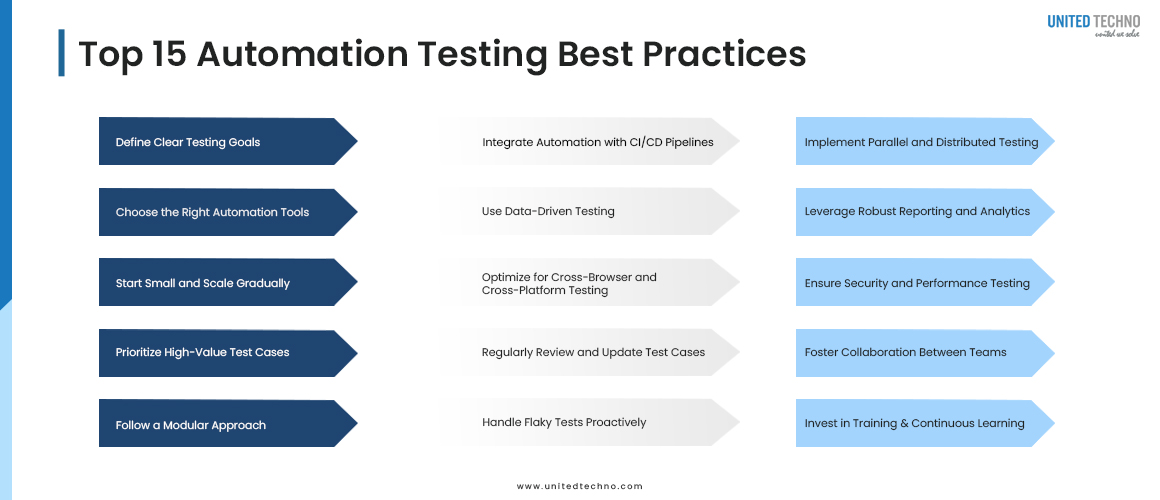 UNITED TECHNO
united we solve

Top 15 Automation Testing Best Practices

Define Clear Testing Goals

Choose the Right Automation Tools

Start Small and Scale Gradually

Prioritize High-Value Test Cases

Follow a Modular Approach

Integrate Automation with CI/CD Pipelines

Use Data-Driven Testing

Optimize for Cross-Browser and Cross-Platform Testing

Regularly Review and Update Test Cases

Handle Flaky Tests Proactively

Implement Parallel and Distributed Testing

Leverage Robust Reporting and Analytics

Ensure Security and Performance Testing

Foster Collaboration Between Teams

Invest in Training & Continuous Learning

www.unitedtechno.com